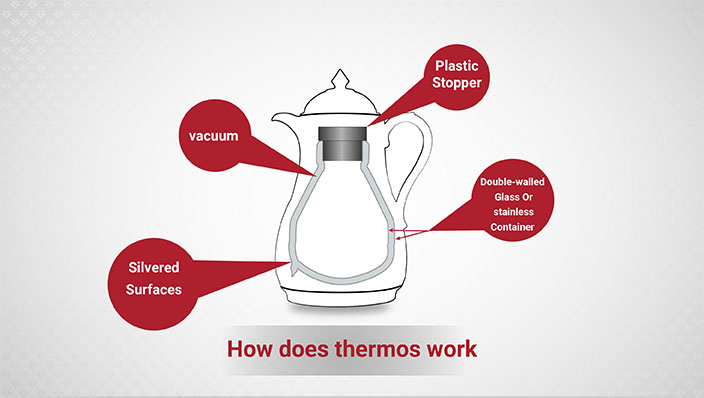 Plastic Stopper

vacuum

Double-walled Glass Or stainless Container

Silvered Surfaces

How does thermos work